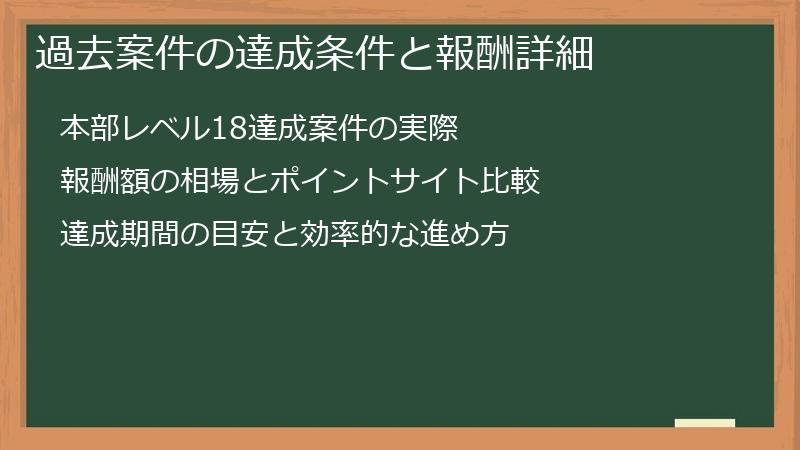 過去案件の達成条件と報酬詳細

本部レベル18達成案件の実際

報酬額の相場とポイントサイト比較

達成期間の目安と効率的な進め方